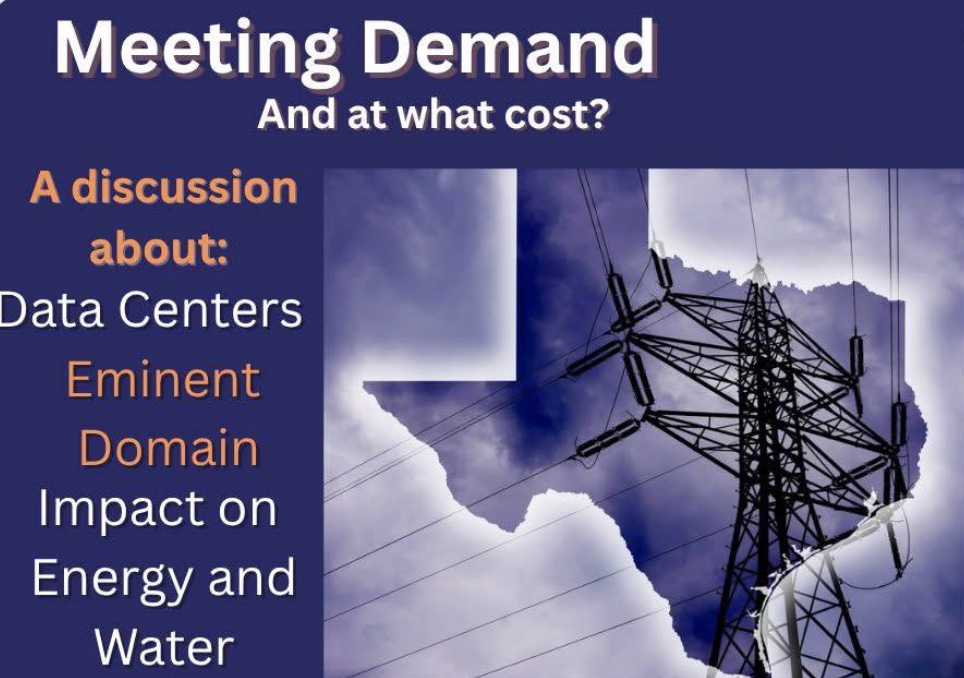 Meeting Demand
And at what cost?

A discussion about:
Data Centers
Eminent Domain
Impact on Energy and Water